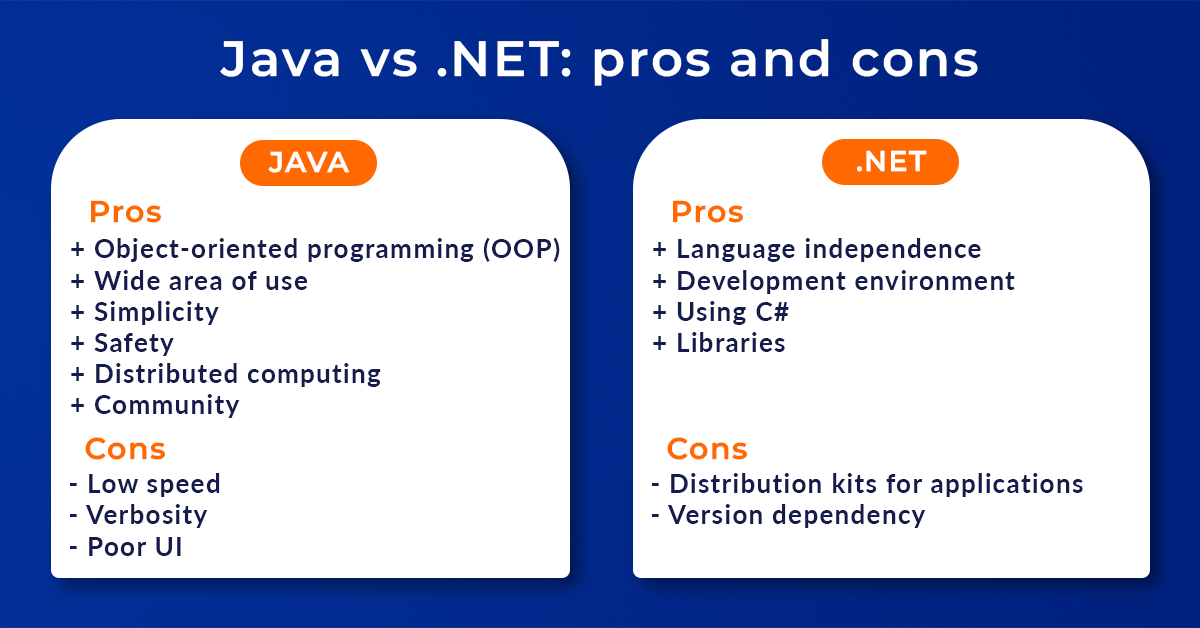 Java vs .NET: pros and cons

JAVA

Pros
+ Object-oriented programming (OOP)
+ Wide area of use
+ Simplicity
+ Safety
+ Distributed computing
+ Community

Cons
- Low speed
- Verbosity
- Poor UI

.NET

Pros
+ Language independence
+ Development environment
+ Using C#
+ Libraries

Cons
- Distribution kits for applications
- Version dependency